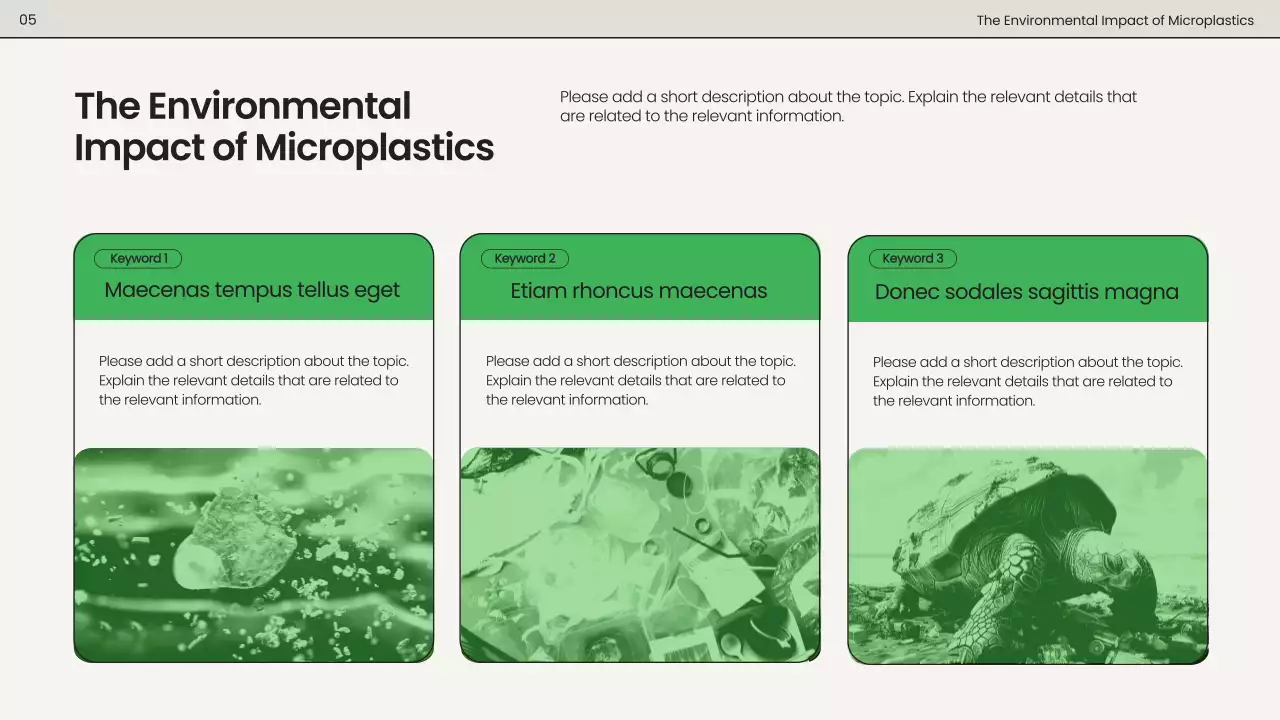 05

The Environmental Impact of Microplastics

The Environmental Impact of Microplastics

Please add a short description about the topic. Explain the relevant details that are related to the relevant information.

Keyword 1

Maecenas tempus tellus eget

Please add a short description about the topic. Explain the relevant details that are related to the relevant information.

Keyword 2

Etiam rhoncus maecenas

Please add a short description about the topic. Explain the relevant details that are related to the relevant information.

Keyword 3

Donec sodales sagittis magna

Please add a short description about the topic. Explain the relevant details that are related to the relevant information.